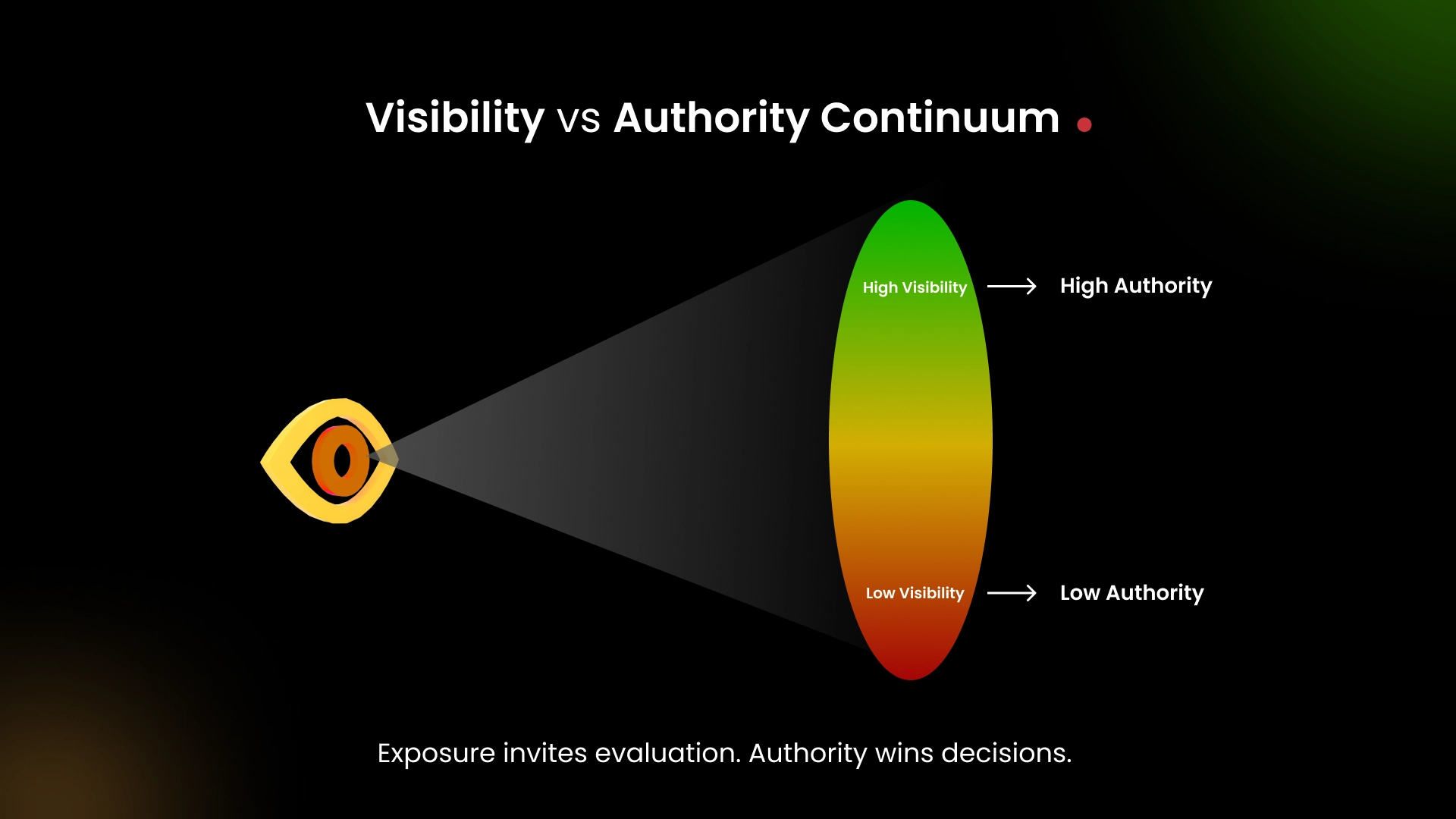 Visibility vs Authority Continuum

High Visibility → High Authority

Low Visibility → Low Authority

Exposure invites evaluation. Authority wins decisions.